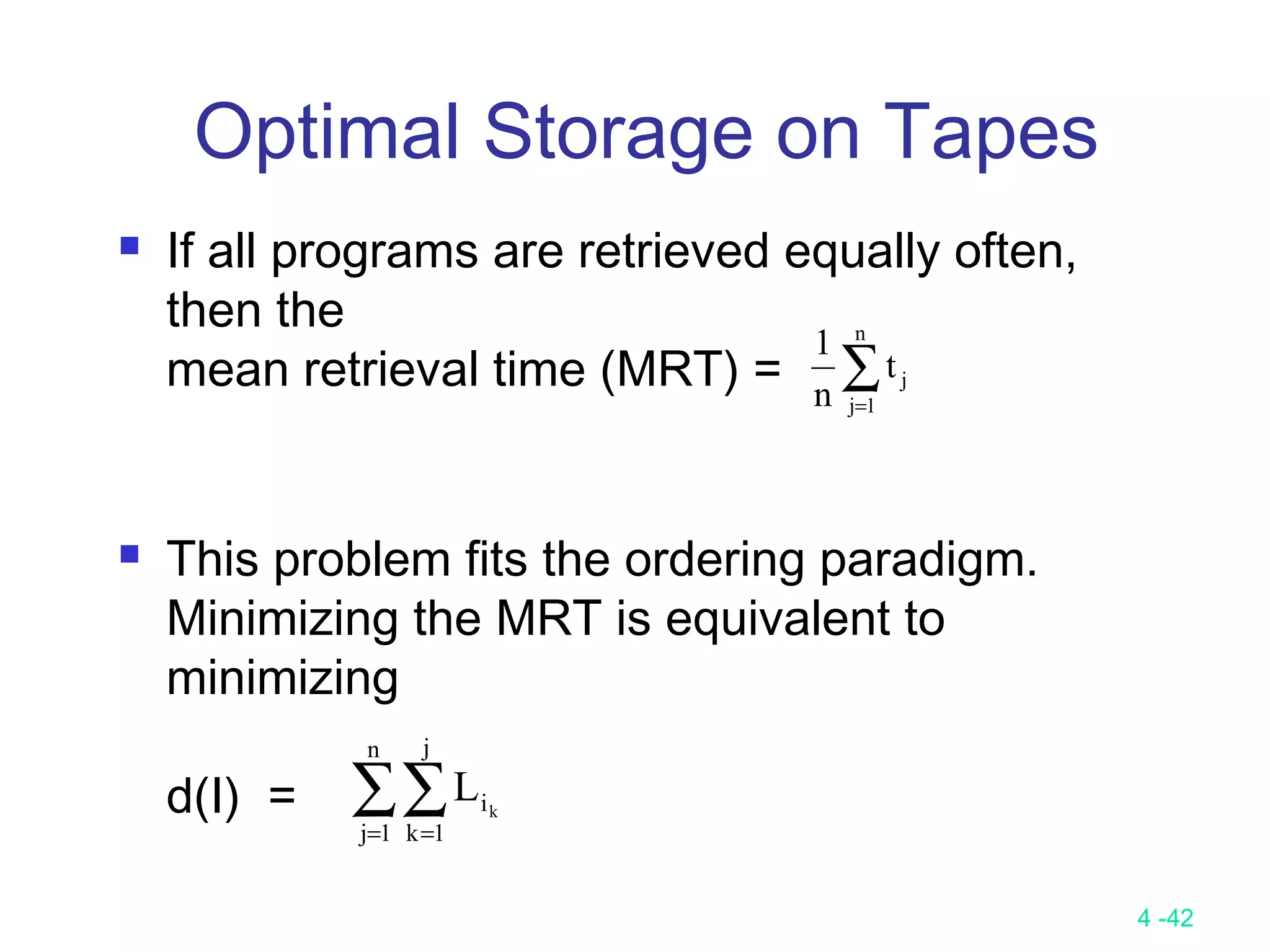 Optimal Storage on Tapes

If all programs are retrieved equally often, then the
mean retrieval time (MRT) = $\frac{1}{n}\sum_{j=1}^{n} t_j$

This problem fits the ordering paradigm. Minimizing the MRT is equivalent to minimizing

d(I) = $\sum_{j=1}^{n}\sum_{k=1}^{j} L_{i_k}$

4 -42